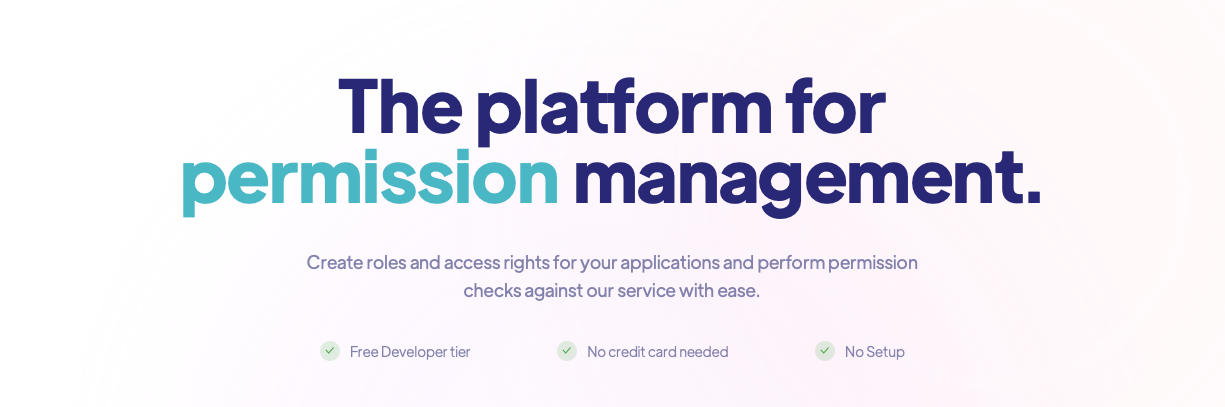 The platform for permission management.

Create roles and access rights for your applications and perform permission checks against our service with ease.

Free Developer tier
No credit card needed
No Setup